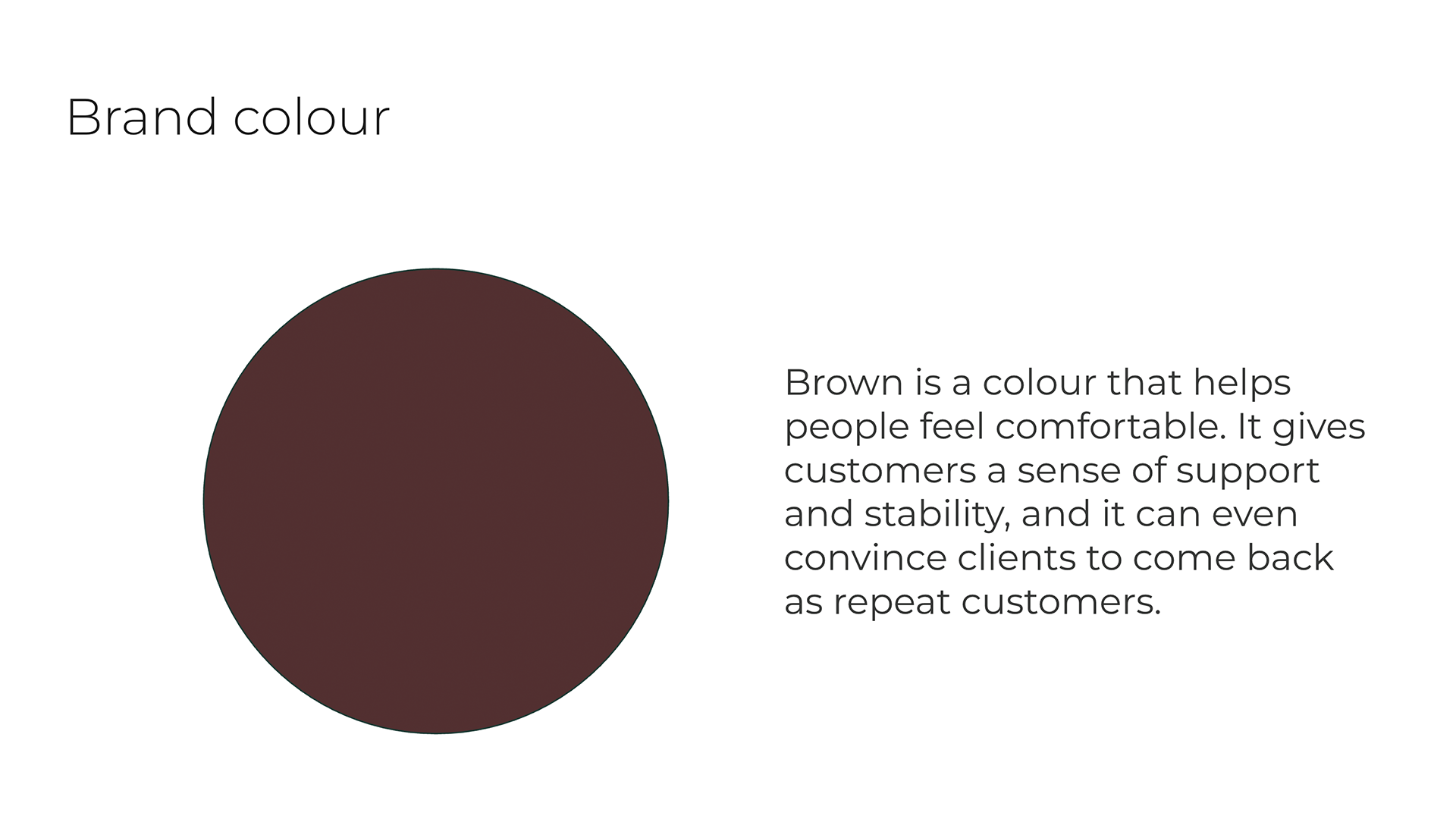 Brand colour

Brown is a colour that helps people feel comfortable. It gives customers a sense of support and stability, and it can even convince clients to come back as repeat customers.